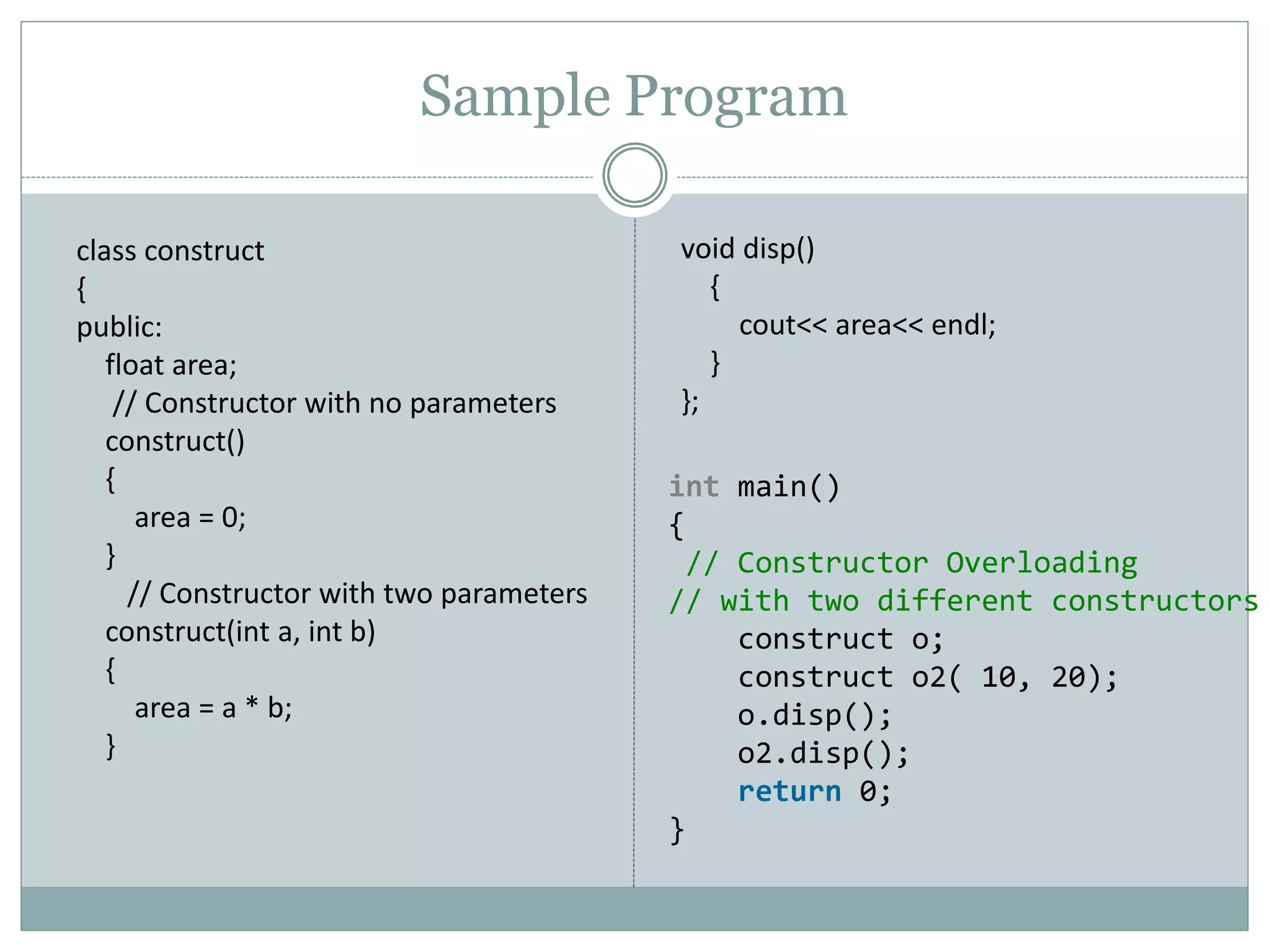 Sample Program

class construct
{
public:
float area;
// Constructor with no parameters
construct()
{
area = 0;
}
// Constructor with two parameters
construct(int a, int b)
{
area = a * b;
}

void disp()
{
cout<< area<< endl;
}
};

int main()
{
// Constructor Overloading
// with two different constructors
construct o;
construct o2( 10, 20);
o.disp();
o2.disp();
return 0;
}